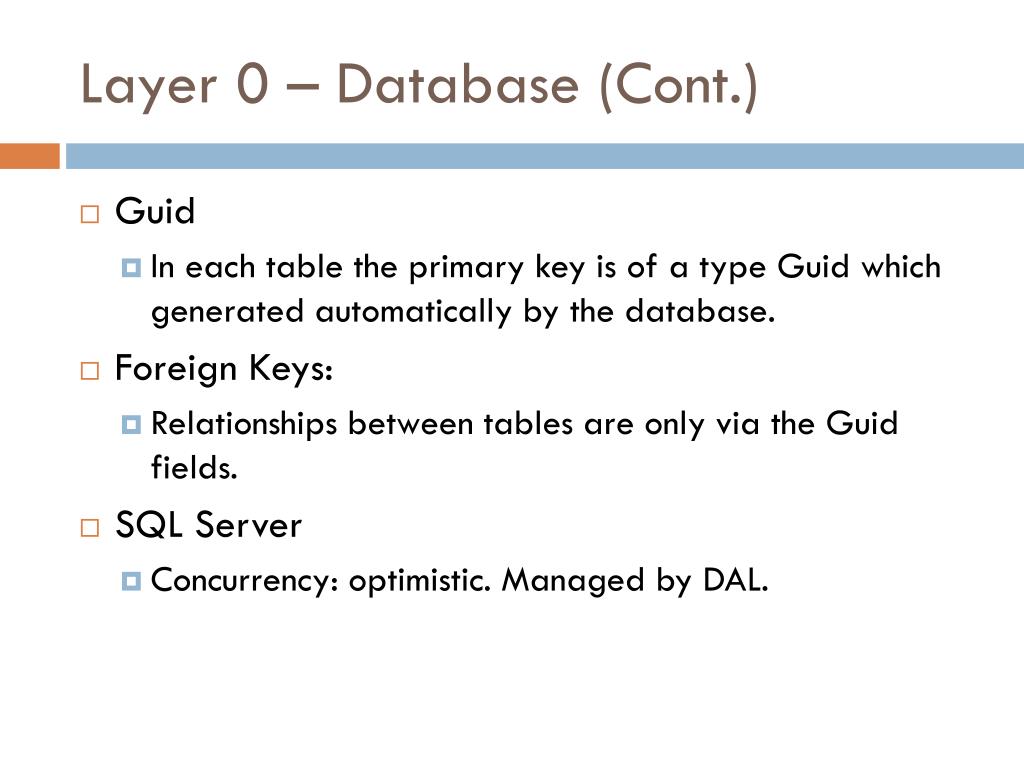 Layer 0 – Database (Cont.)

Guid

In each table the primary key is of a type Guid which generated automatically by the database.

Foreign Keys:

Relationships between tables are only via the Guid fields.

SQL Server

Concurrency: optimistic. Managed by DAL.